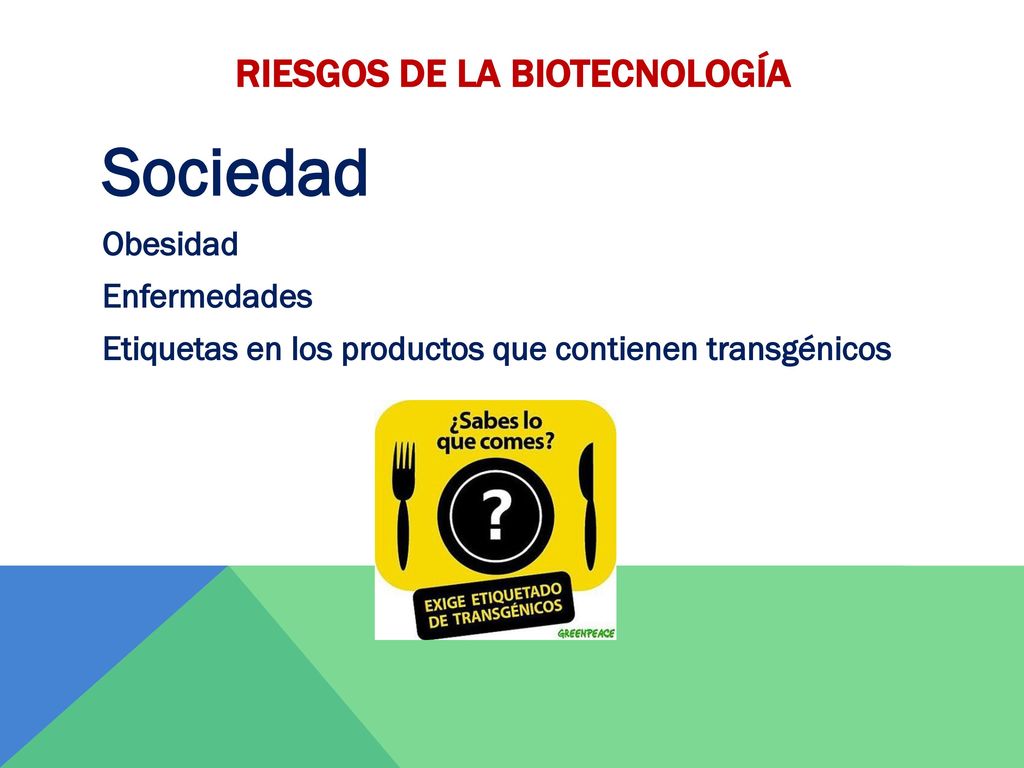 RIESGOS DE LA BIOTECNOLOGÍA

Sociedad

Obesidad

Enfermedades

Etiquetas en los productos que contienen transgénicos

¿Sabes lo que comes?

?

EXIGE ETIQUETADO DE TRANSGÉNICOS

GREENPEACE